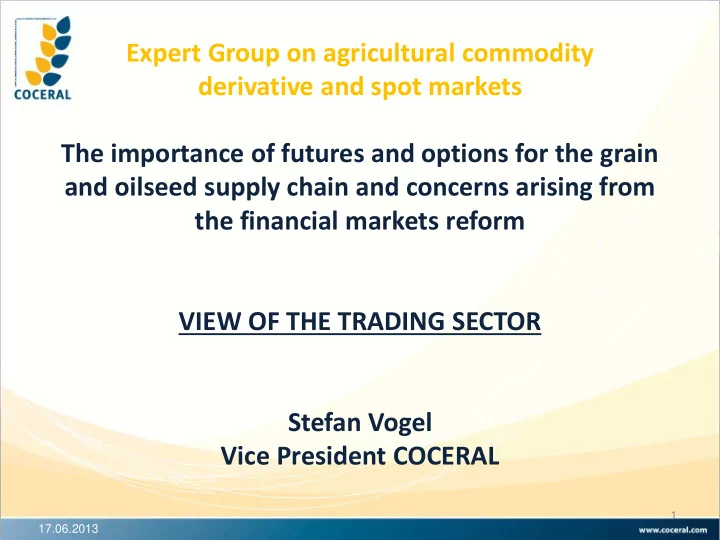 COCERAL

Expert Group on agricultural commodity derivative and spot markets

The importance of futures and options for the grain and oilseed supply chain and concerns arising from the financial markets reform

VIEW OF THE TRADING SECTOR

Stefan Vogel
Vice President COCERAL

1

17.06.2013

www.coceral.com